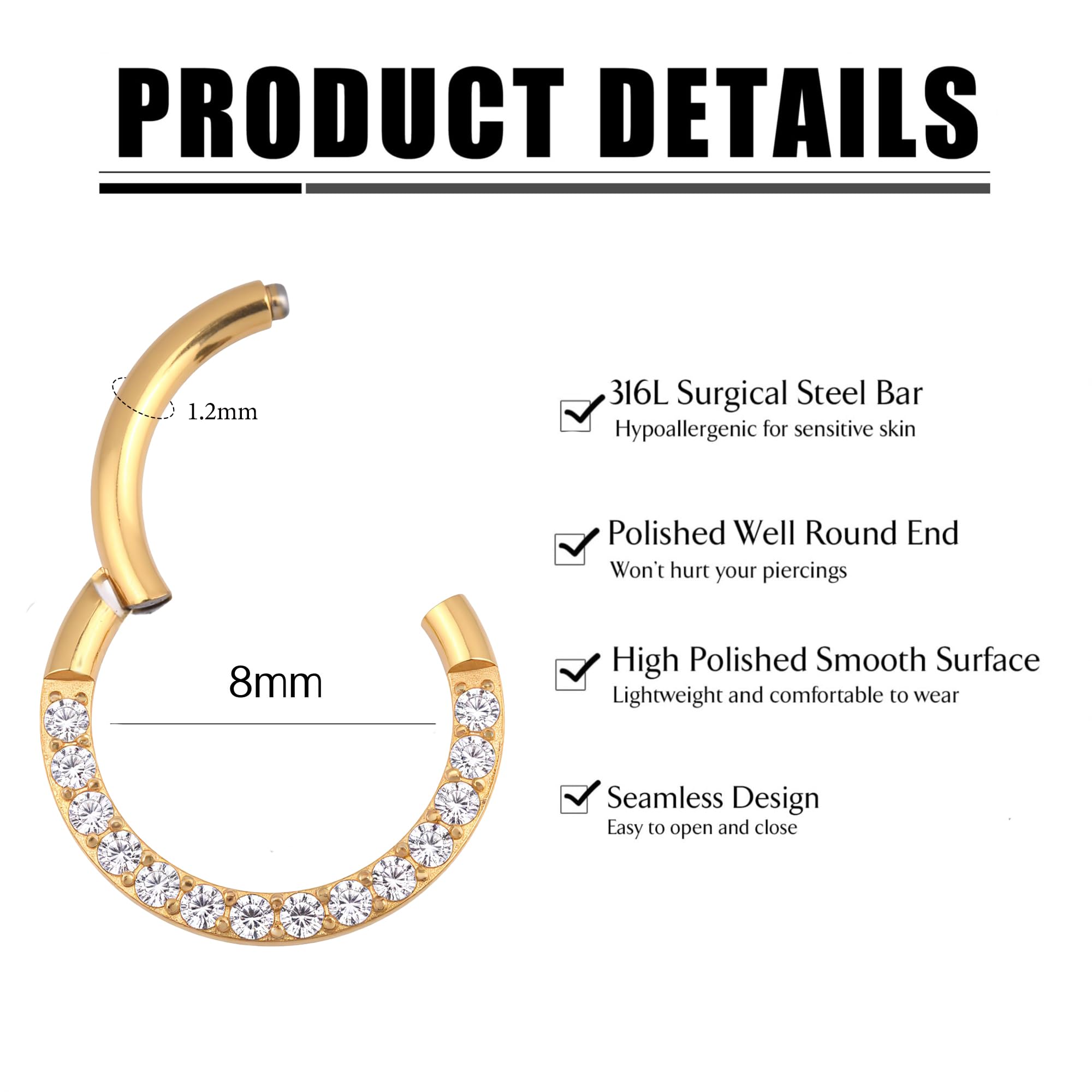 PRODUCT DETAILS

1.2mm

8mm

316L Surgical Steel Bar
Hypoallergenic for sensitive skin

Polished Well Round End
Won't hurt your piercings

High Polished Smooth Surface
Lightweight and comfortable to wear

Seamless Design
Easy to open and close